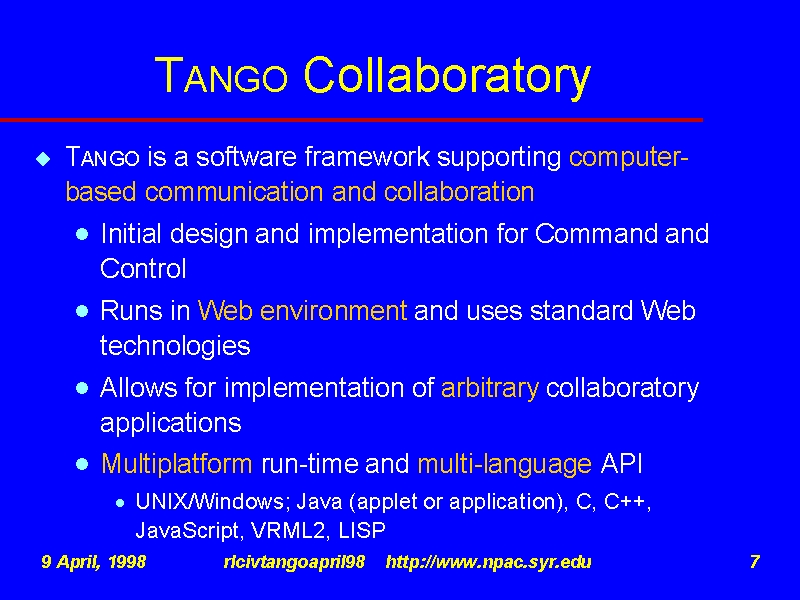 TANGO Collaboratory

TANGO is a software framework supporting computer-based communication and collaboration

Initial design and implementation for Command and Control

Runs in Web environment and uses standard Web technologies

Allows for implementation of arbitrary collaboratory applications

Multiplatform run-time and multi-language API

UNIX/Windows; Java (applet or application), C, C++, JavaScript, VRML2, LISP

9 April, 1998 rlcivtangoapril98 http://www.npac.syr.edu 7